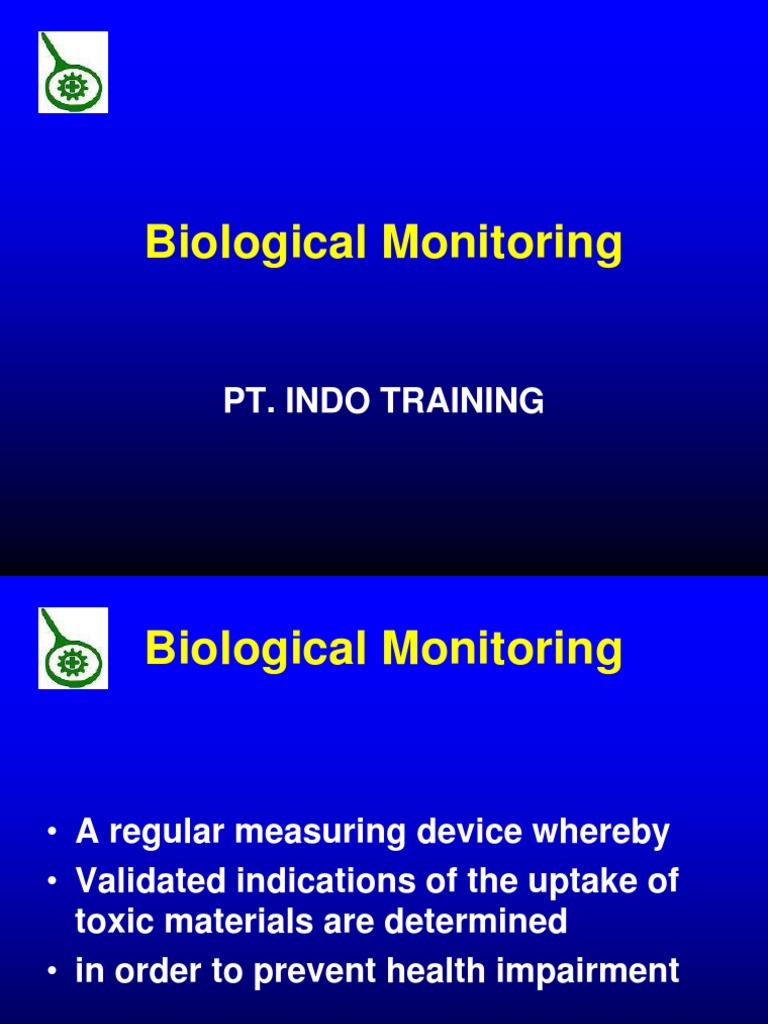 Biological Monitoring

PT. INDO TRAINING

Biological Monitoring

• A regular measuring device whereby
• Validated indications of the uptake of toxic materials are determined
• in order to prevent health impairment